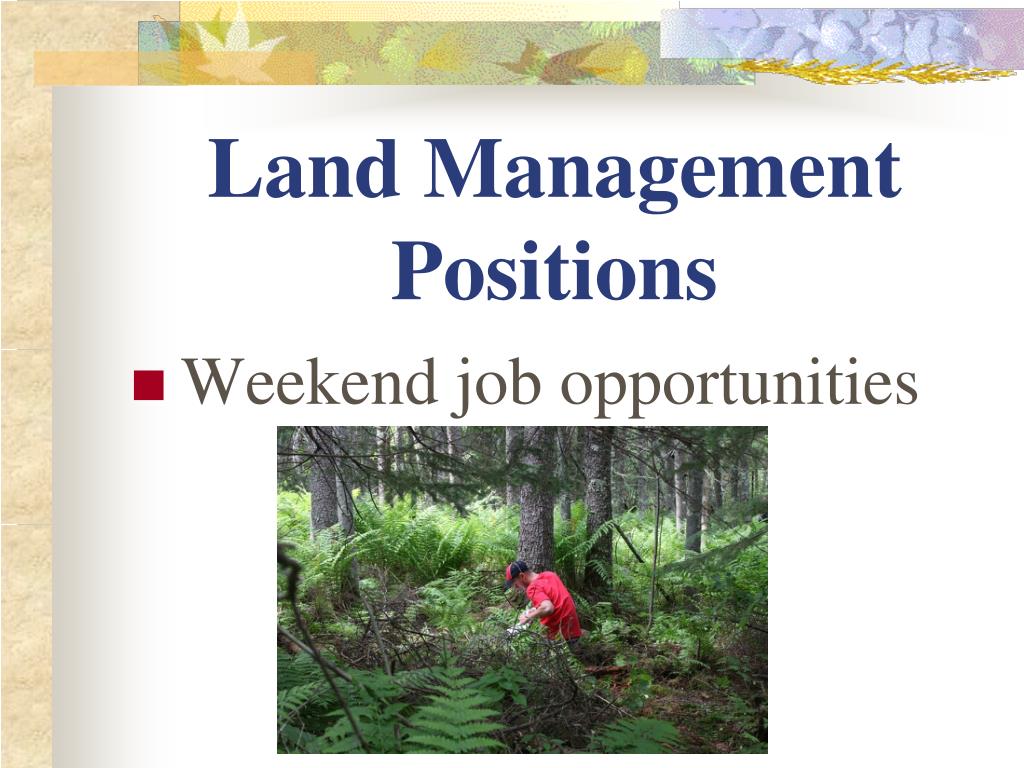 Land Management Positions

Weekend job opportunities